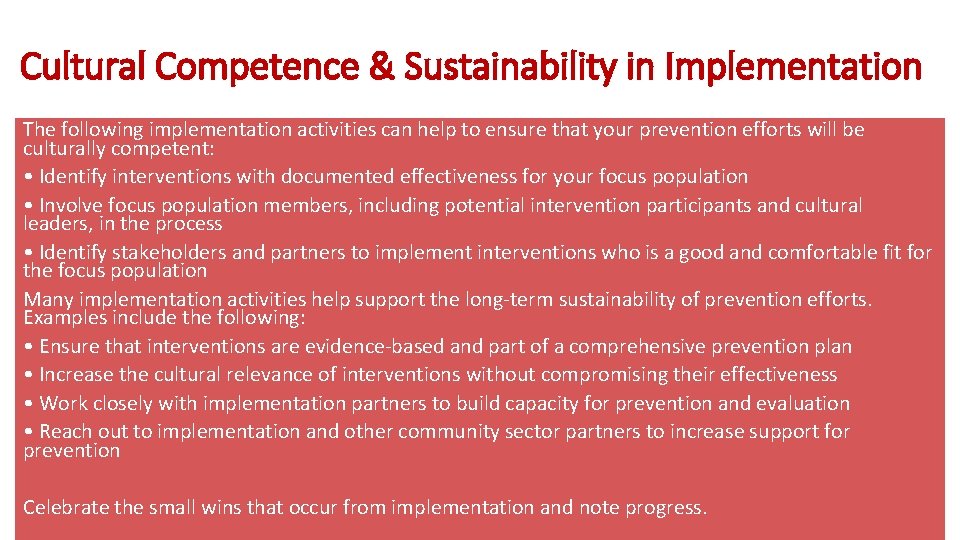 Cultural Competence & Sustainability in Implementation

The following implementation activities can help to ensure that your prevention efforts will be culturally competent:

• Identify interventions with documented effectiveness for your focus population

• Involve focus population members, including potential intervention participants and cultural leaders, in the process

• Identify stakeholders and partners to implement interventions who is a good and comfortable fit for the focus population

Many implementation activities help support the long-term sustainability of prevention efforts. Examples include the following:

• Ensure that interventions are evidence-based and part of a comprehensive prevention plan

• Increase the cultural relevance of interventions without compromising their effectiveness

• Work closely with implementation partners to build capacity for prevention and evaluation

• Reach out to implementation and other community sector partners to increase support for prevention

Celebrate the small wins that occur from implementation and note progress.